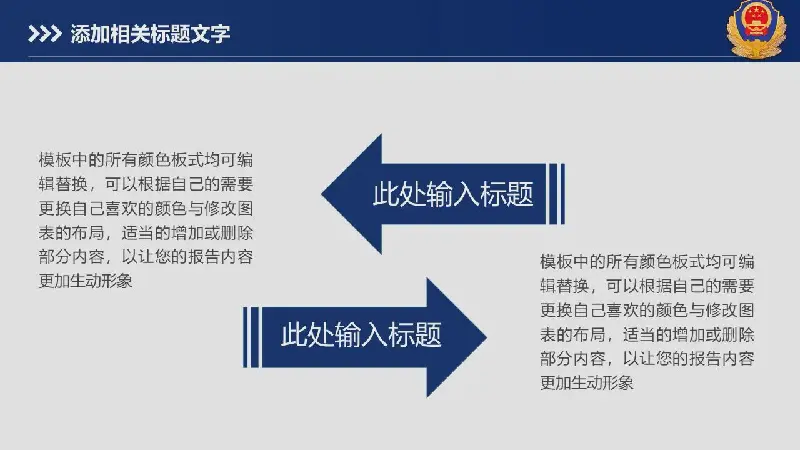 添加相关标题文字

模板中的所有颜色板式均可编辑替换，可以根据自己的需要更换自己喜欢的颜色与修改图表的布局，适当的增加或删除部分内容，以让您的报告内容更加生动形象

此处输入标题

此处输入标题

模板中的所有颜色板式均可编辑替换，可以根据自己的需要更换自己喜欢的颜色与修改图表的布局，适当的增加或删除部分内容，以让您的报告内容更加生动形象